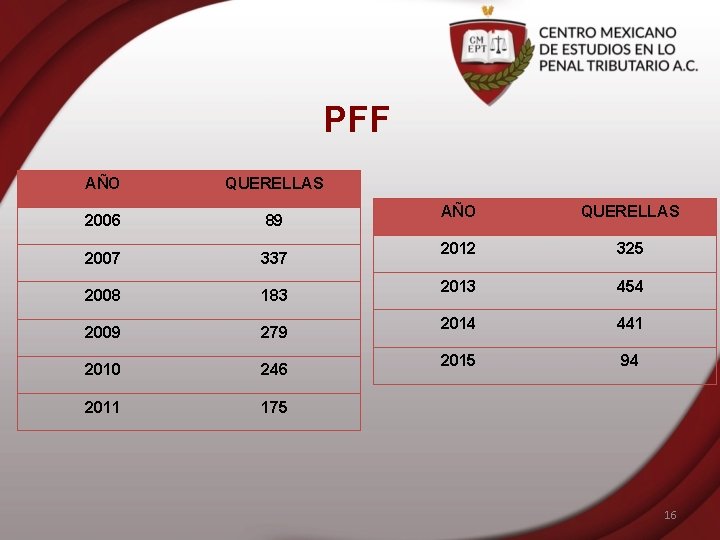 CM EPT

CENTRO MEXICANO DE ESTUDIOS EN LO PENAL TRIBUTARIO A.C.

PFF

| AÑO | QUERELLAS |
|---|---|
| 2006 | 89 |
| 2007 | 337 |
| 2008 | 183 |
| 2009 | 279 |
| 2010 | 246 |
| 2011 | 175 |

| AÑO | QUERELLAS |
|---|---|
| 2012 | 325 |
| 2013 | 454 |
| 2014 | 441 |
| 2015 | 94 |

16